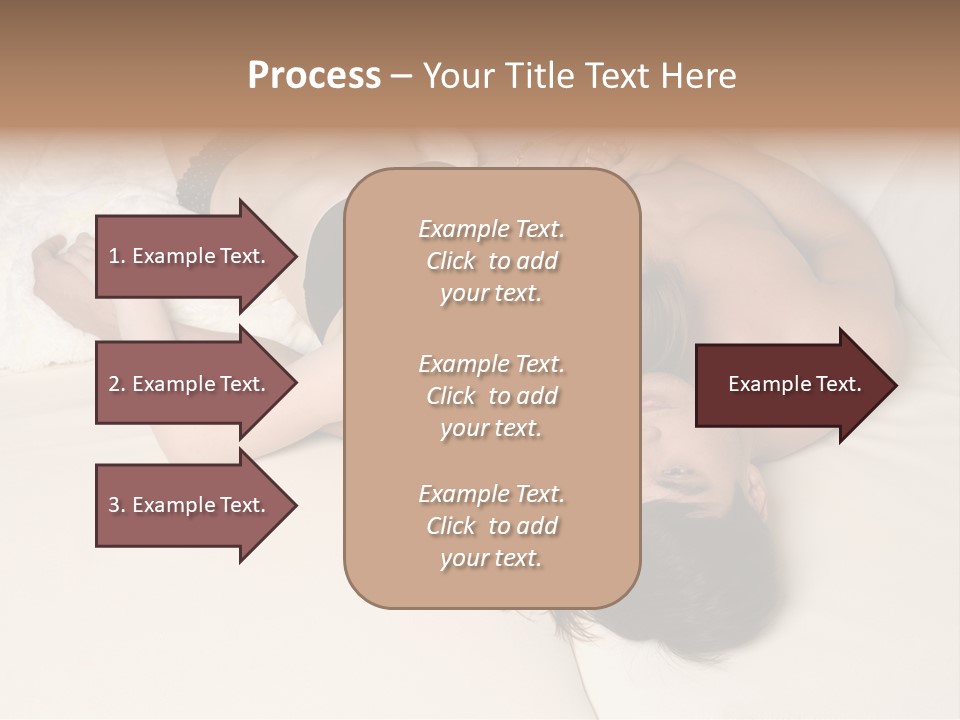 Process – Your Title Text Here

1. Example Text.

2. Example Text.

3. Example Text.

Example Text. Click to add your text.

Example Text. Click to add your text.

Example Text. Click to add your text.

Example Text.